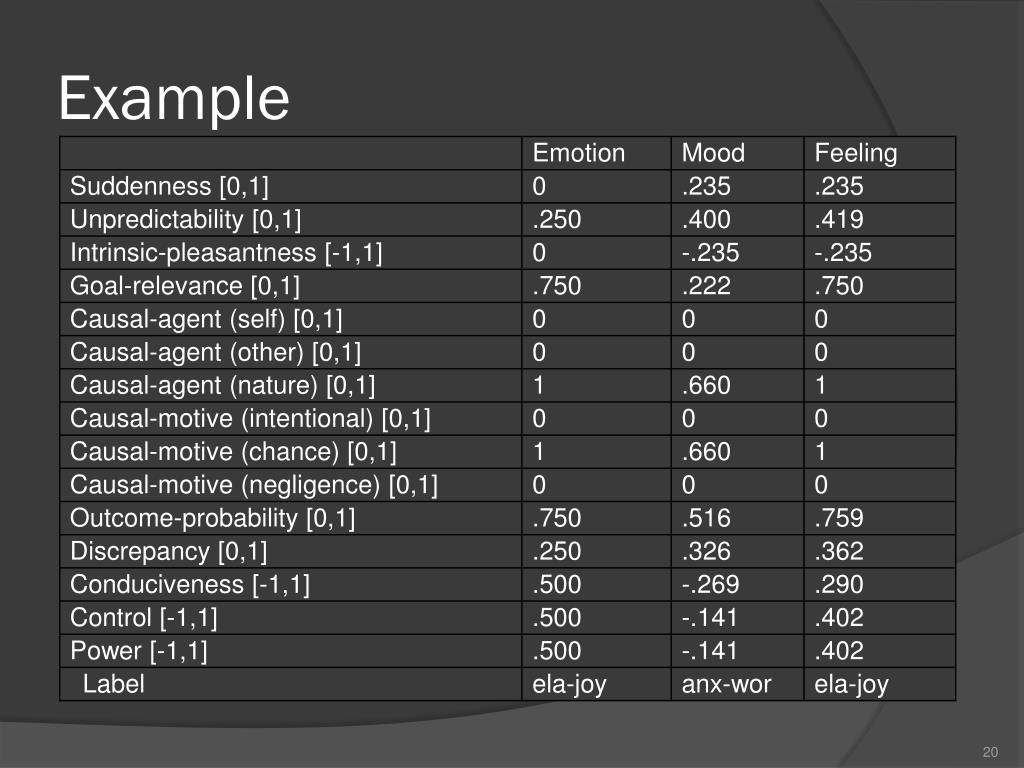 Example

| | Emotion | Mood | Feeling |
|---|---|---|---|
| Suddenness [0,1] | 0 | .235 | .235 |
| Unpredictability [0,1] | .250 | .400 | .419 |
| Intrinsic-pleasantness [-1,1] | 0 | -.235 | -.235 |
| Goal-relevance [0,1] | .750 | .222 | .750 |
| Causal-agent (self) [0,1] | 0 | 0 | 0 |
| Causal-agent (other) [0,1] | 0 | 0 | 0 |
| Causal-agent (nature) [0,1] | 1 | .660 | 1 |
| Causal-motive (intentional) [0,1] | 0 | 0 | 0 |
| Causal-motive (chance) [0,1] | 1 | .660 | 1 |
| Causal-motive (negligence) [0,1] | 0 | 0 | 0 |
| Outcome-probability [0,1] | .750 | .516 | .759 |
| Discrepancy [0,1] | .250 | .326 | .362 |
| Conduciveness [-1,1] | .500 | -.269 | .290 |
| Control [-1,1] | .500 | -.141 | .402 |
| Power [-1,1] | .500 | -.141 | .402 |
| Label | ela-joy | anx-wor | ela-joy |

20